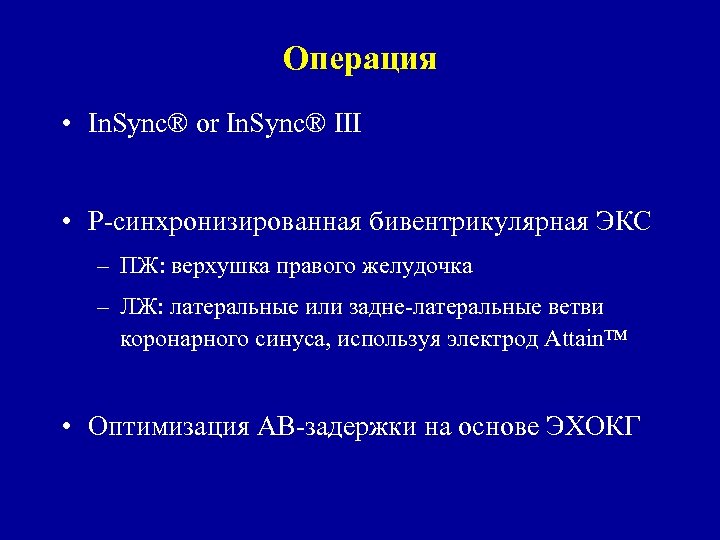 Операция

• InSync® or InSync® III

• Р-синхронизированная бивентрикулярная ЭКС

– ПЖ: верхушка правого желудочка

– ЛЖ: латеральные или задне-латеральные ветви коронарного синуса, используя электрод Attain™

• Оптимизация АВ-задержки на основе ЭХОКГ